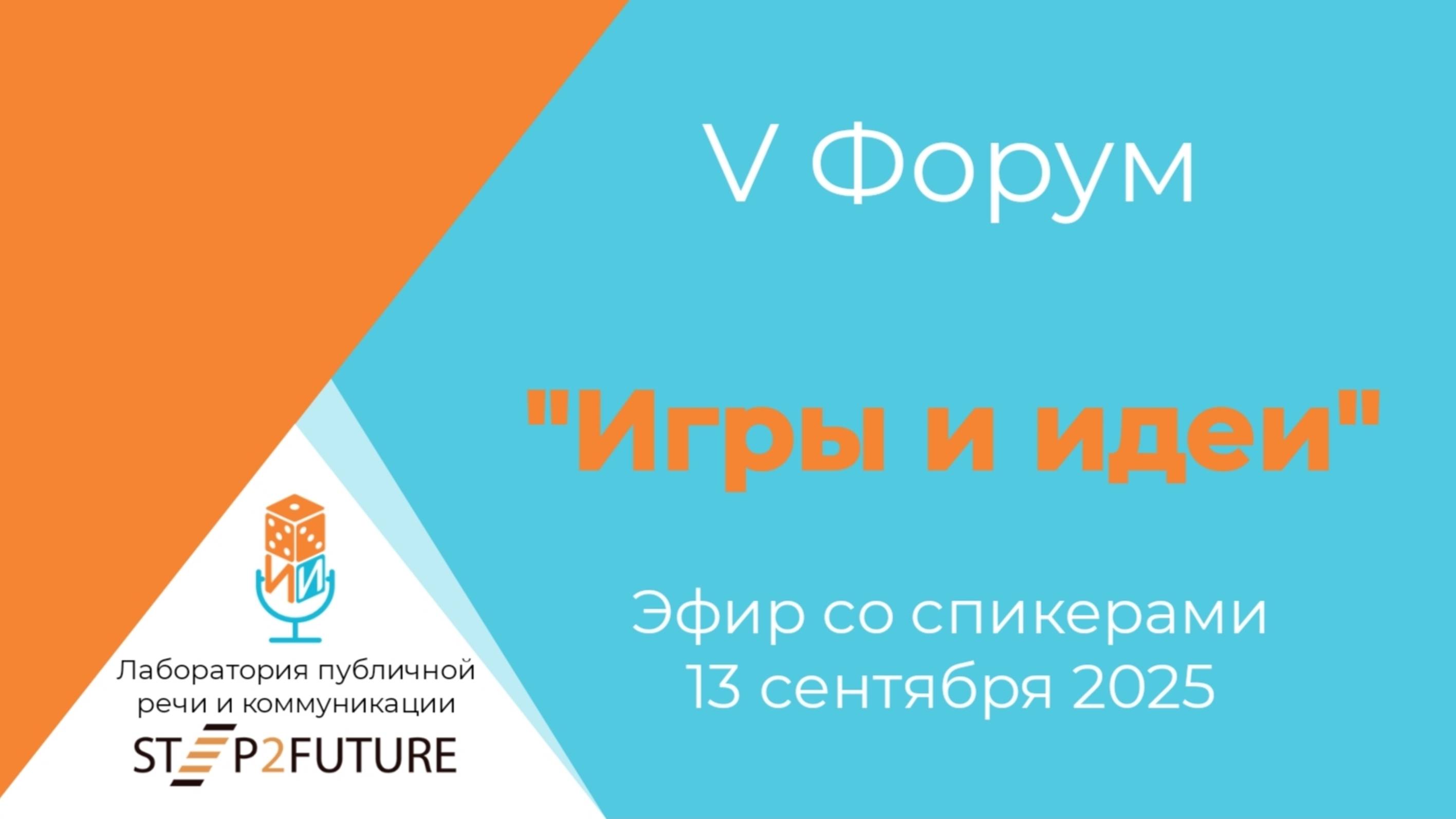 V Форум

"Игры и идеи"

Эфир со спикерами
13 сентября 2025

ИИ

Лаборатория публичной речи и коммуникации
STEP2FUTURE